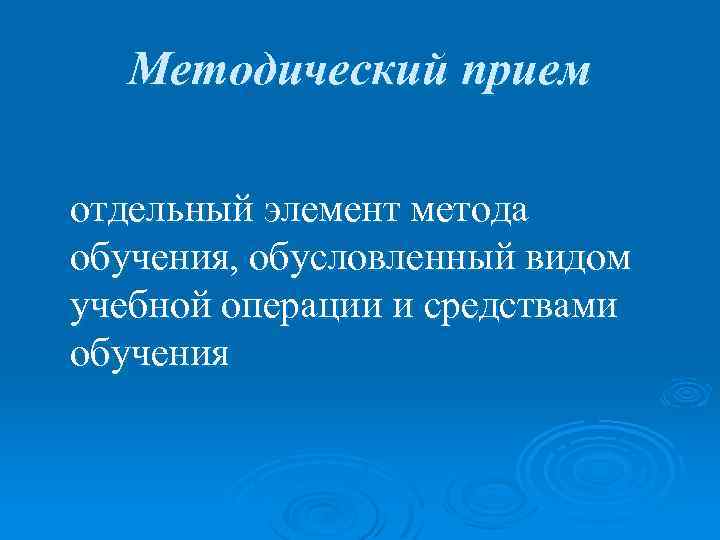 Методический прием

отдельный элемент метода обучения, обусловленный видом учебной операции и средствами обучения